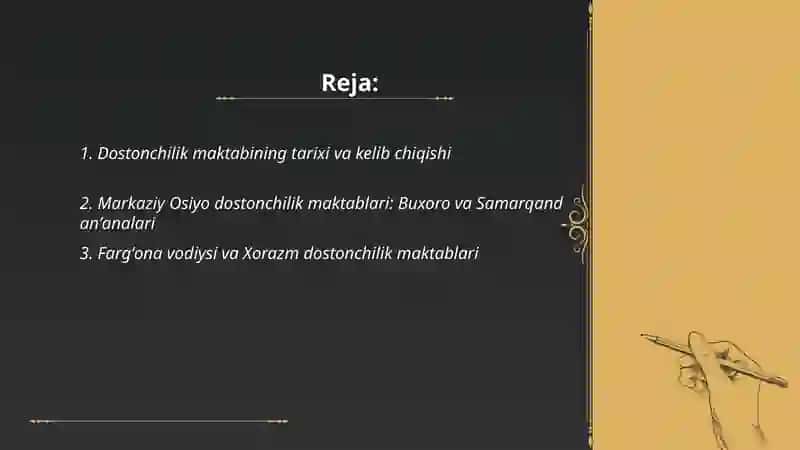 Reja:

1. Dostonchilik maktabining tarixi va kelib chiqishi

2. Markaziy Osiyo dostonchilik maktablari: Buxoro va Samarqand an’analari

3. Farg‘ona vodiysi va Xorazm dostonchilik maktablari